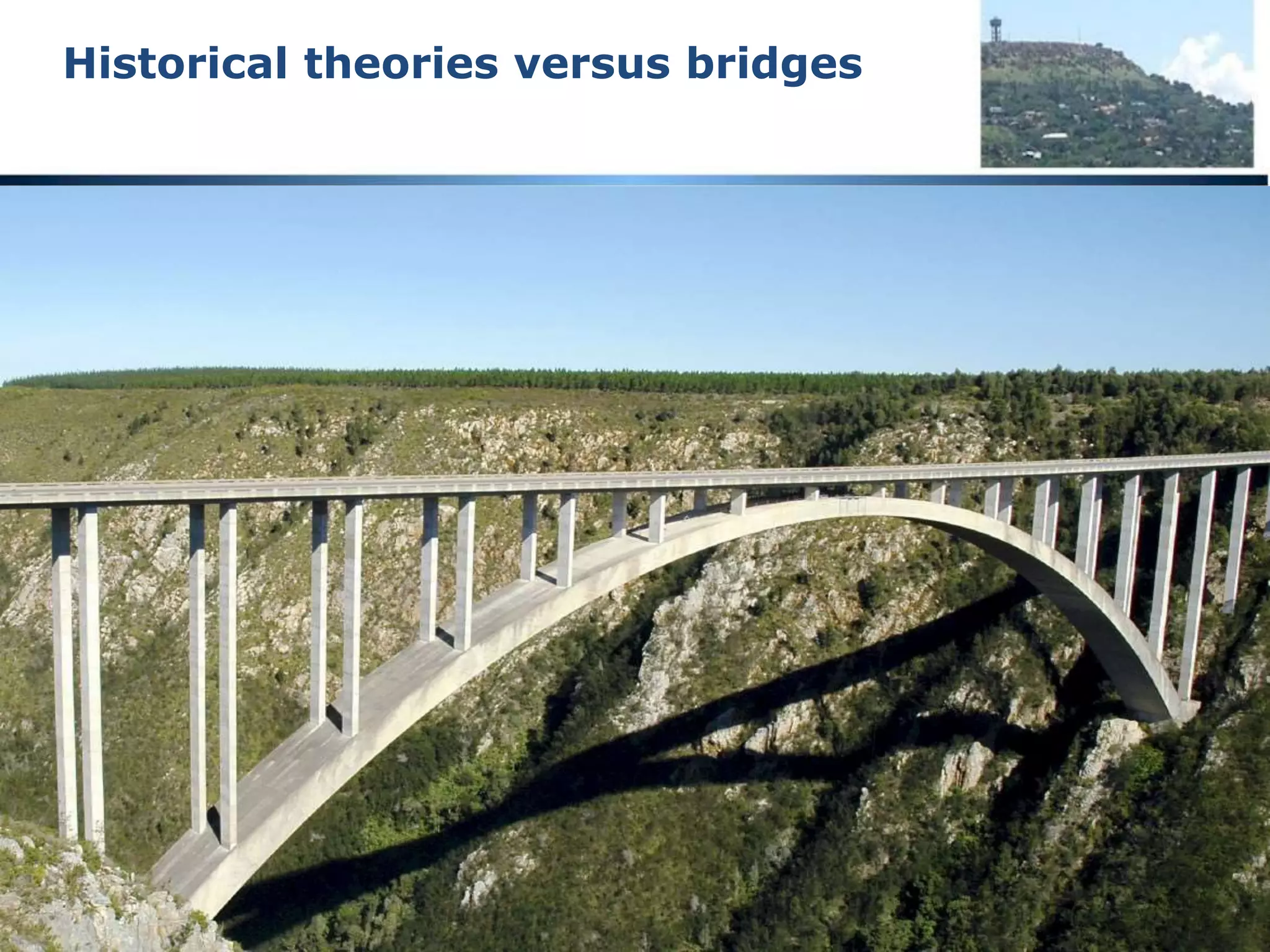 Historical theories versus bridges